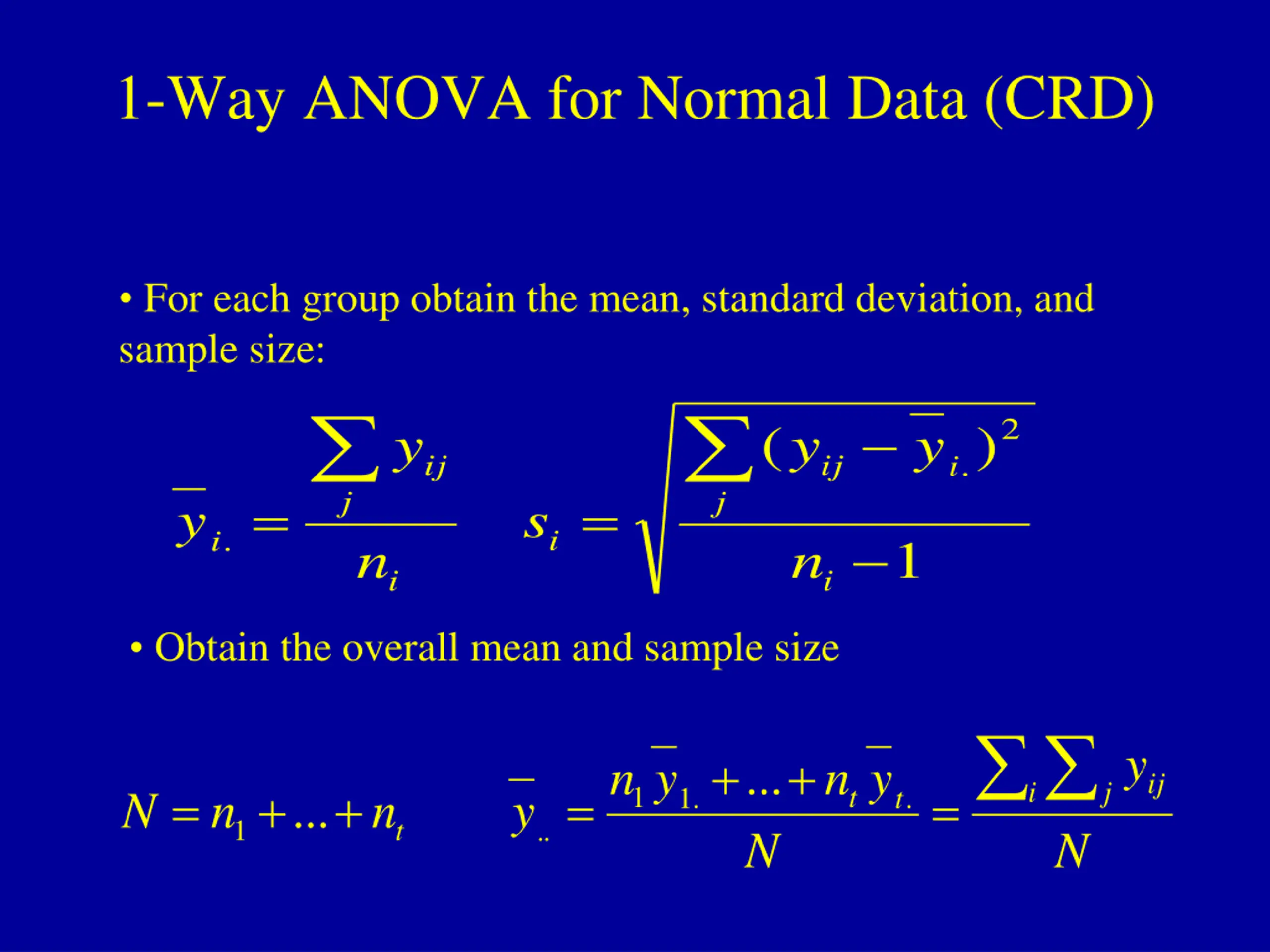 1-Way ANOVA for Normal Data (CRD)

• For each group obtain the mean, standard deviation, and sample size:

$\overline{y}_{i.} = \frac{\sum_j y_{ij}}{n_i}$ $s_i = \sqrt{\frac{\sum_j (y_{ij} - \overline{y}_{i.})^2}{n_i - 1}}$

• Obtain the overall mean and sample size

$N = n_1 + ... + n_t$ $\overline{y}_{..} = \frac{n_1 \overline{y}_{1.} + ... + n_t \overline{y}_{t.}}{N} = \frac{\sum_i \sum_j y_{ij}}{N}$